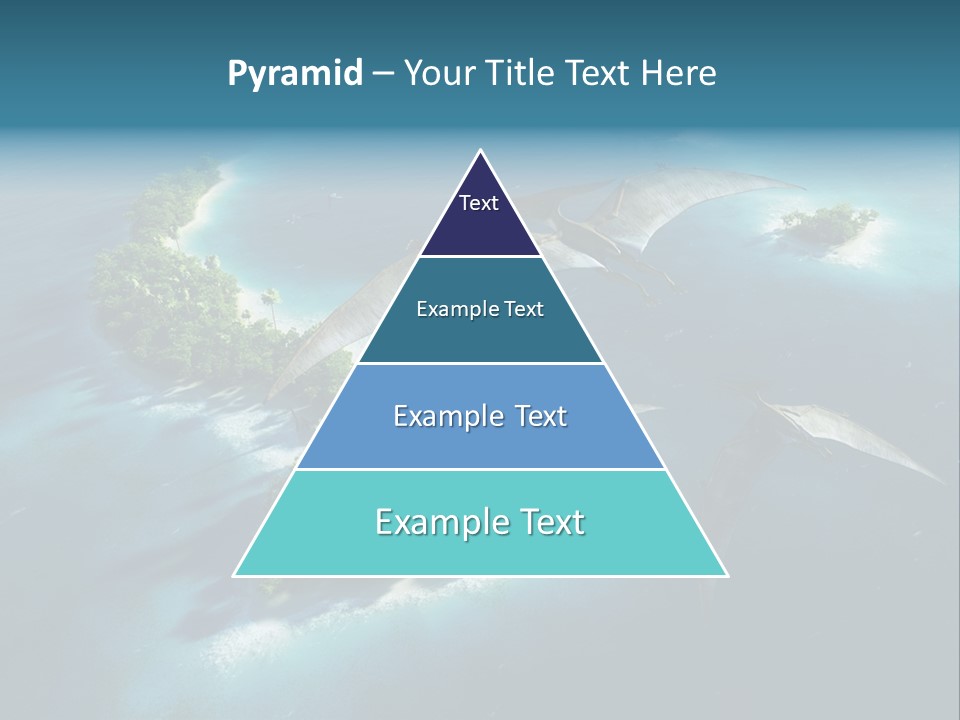 Pyramid – Your Title Text Here

Text

Example Text

Example Text

Example Text